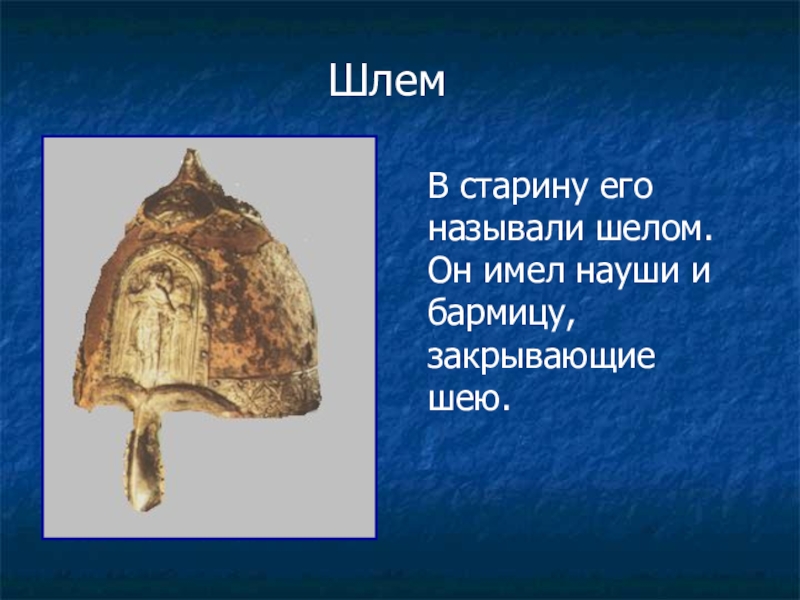 Шлем

В старину его называли шелом. Он имел науши и бармицу, закрывающие шею.